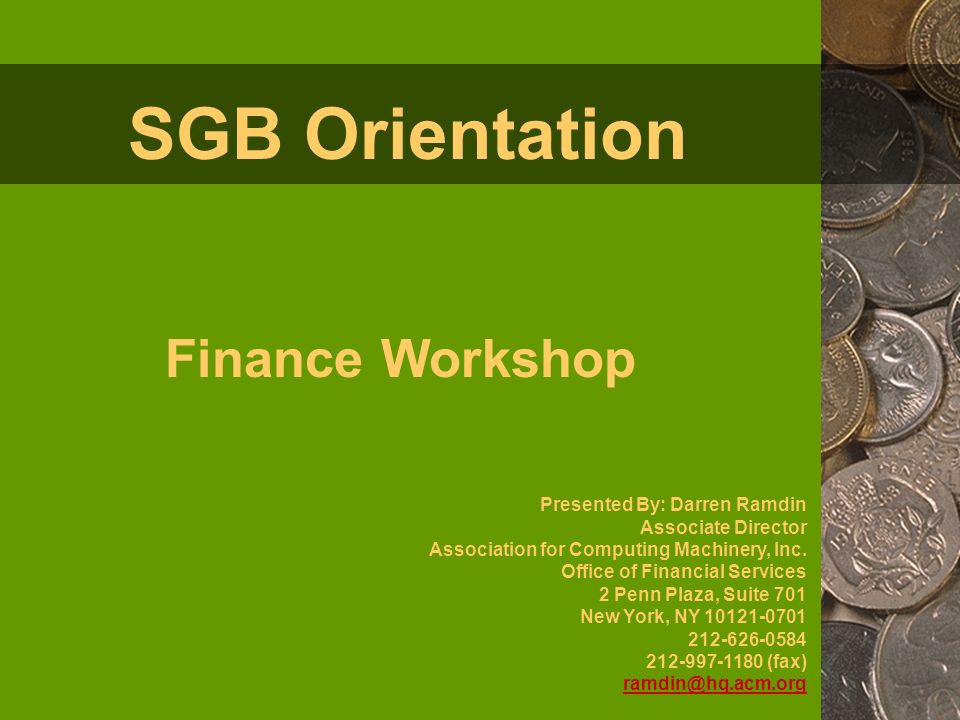 SGB Orientation

Finance Workshop

Presented By: Darren Ramdin
Associate Director
Association for Computing Machinery, Inc.
Office of Financial Services
2 Penn Plaza, Suite 701
New York, NY 10121-0701
212-626-0584
212-997-1180 (fax)
ramdin@hq.acm.org